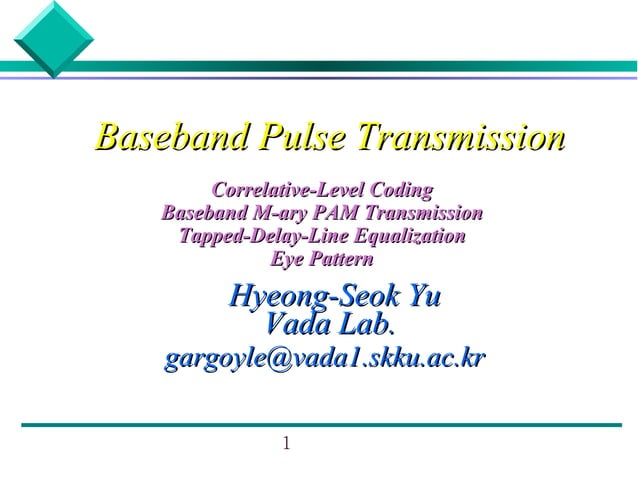 Baseband Pulse Transmission

Correlative-Level Coding
Baseband M-ary PAM Transmission
Tapped-Delay-Line Equalization
Eye Pattern

Hyeong-Seok Yu
Vada Lab.
gargoyle@vada1.skku.ac.kr

1